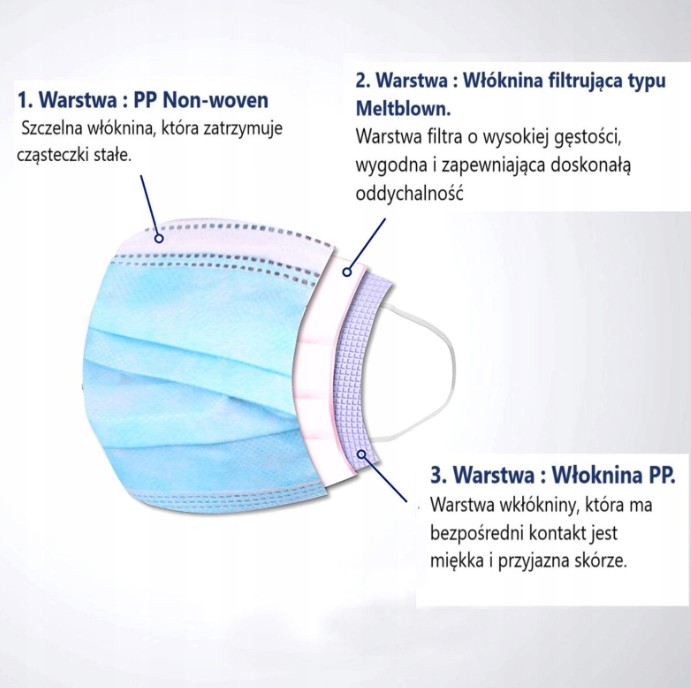 1. Warstwa : PP Non-woven
Szczelna włóknina, która zatrzymuje cząsteczki stałe.

2. Warstwa : Włóknina filtrująca typu Meltblown.
Warstwa filtra o wysokiej gęstości, wygodna i zapewniająca doskonałą oddychalność

3. Warstwa : Włoknina PP.
Warstwa wkłókniny, która ma bezpośredni kontakt jest miękka i przyjazna skórze.